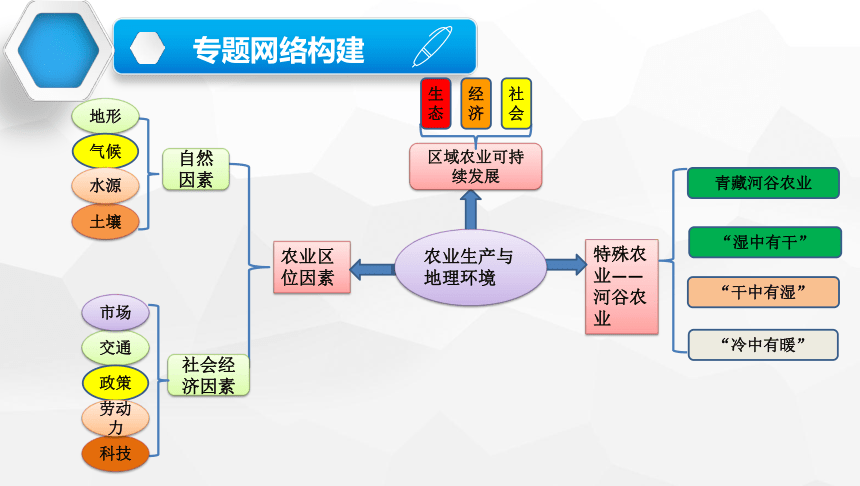 专题网络构建

地形
气候
水源
土壤

自然因素

市场
交通
政策
劳动力
科技

社会经济因素

农业区位因素

生态
经济
社会

区域农业可持续发展

农业生产与地理环境

特殊农业——河谷农业

青藏河谷农业
“湿中有干”
“干中有湿”
“冷中有暖”